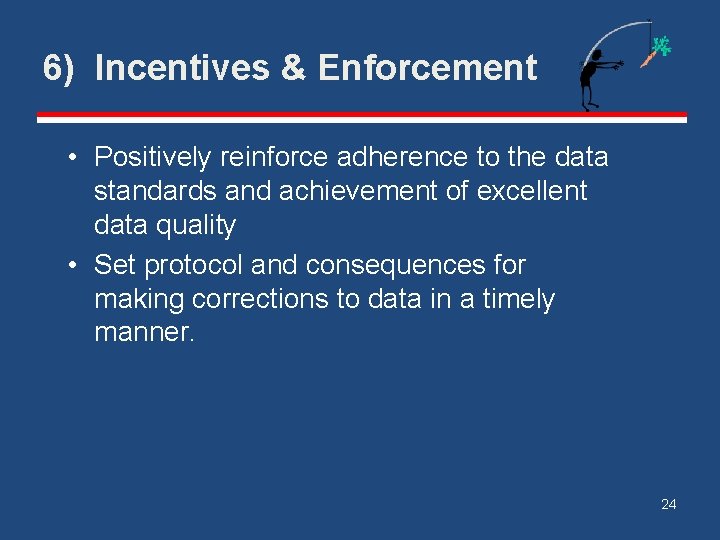 6) Incentives & Enforcement

• Positively reinforce adherence to the data standards and achievement of excellent data quality
• Set protocol and consequences for making corrections to data in a timely manner.

24